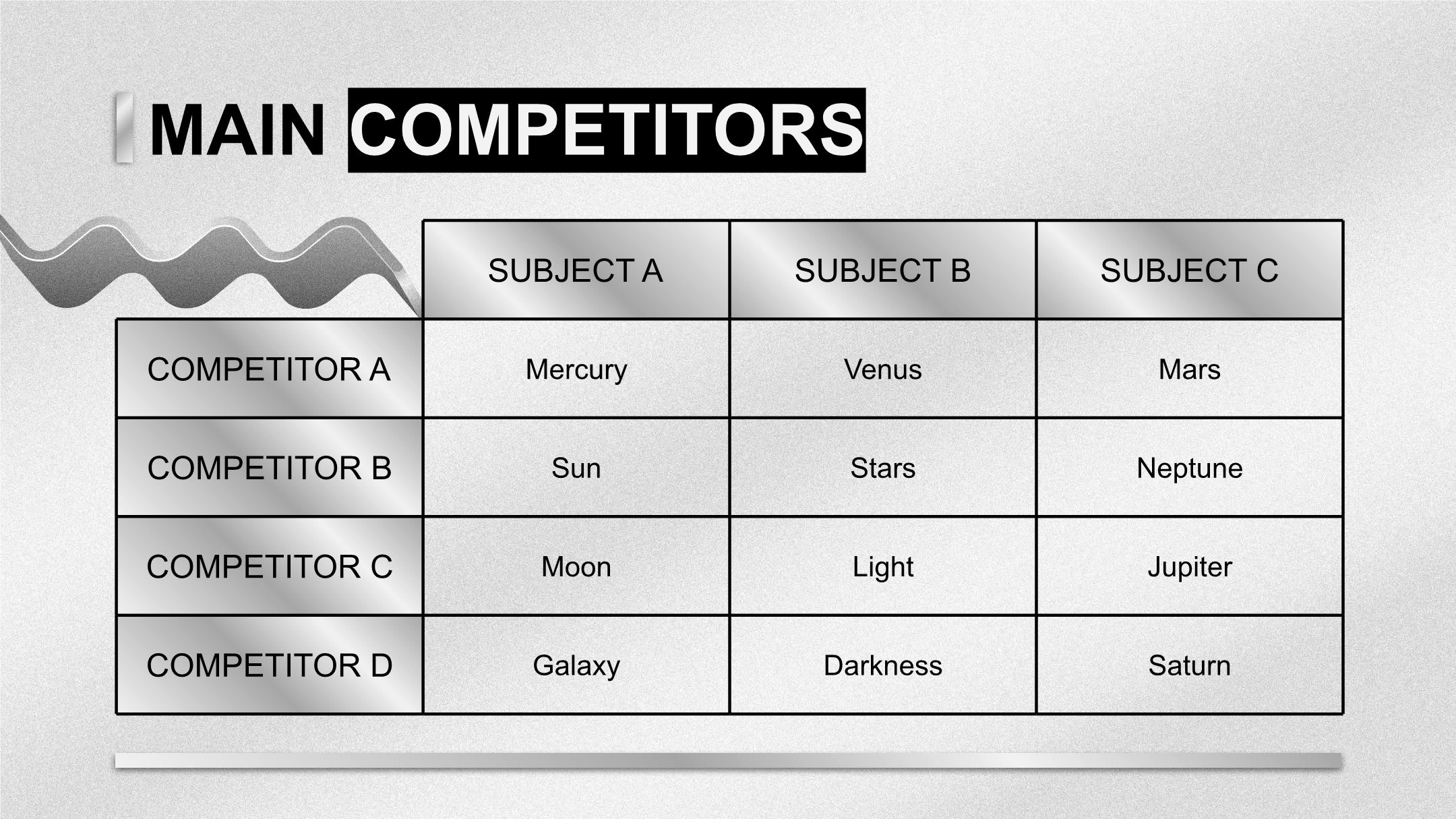 MAIN COMPETITORS

| | SUBJECT A | SUBJECT B | SUBJECT C |
|---|---|---|---|
| COMPETITOR A | Mercury | Venus | Mars |
| COMPETITOR B | Sun | Stars | Neptune |
| COMPETITOR C | Moon | Light | Jupiter |
| COMPETITOR D | Galaxy | Darkness | Saturn |